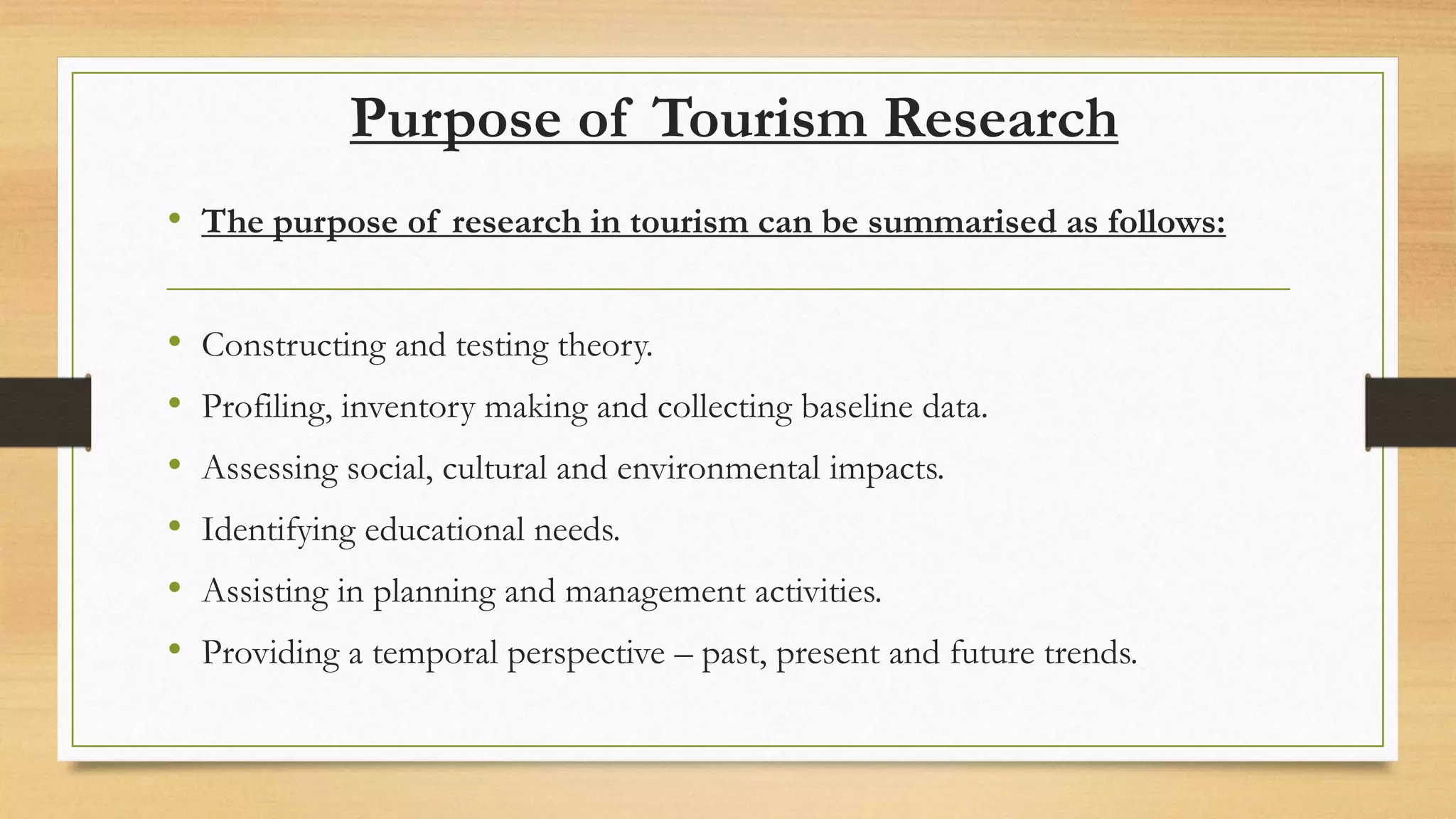 Purpose of Tourism Research

• The purpose of research in tourism can be summarised as follows:

• Constructing and testing theory.
• Profiling, inventory making and collecting baseline data.
• Assessing social, cultural and environmental impacts.
• Identifying educational needs.
• Assisting in planning and management activities.
• Providing a temporal perspective – past, present and future trends.